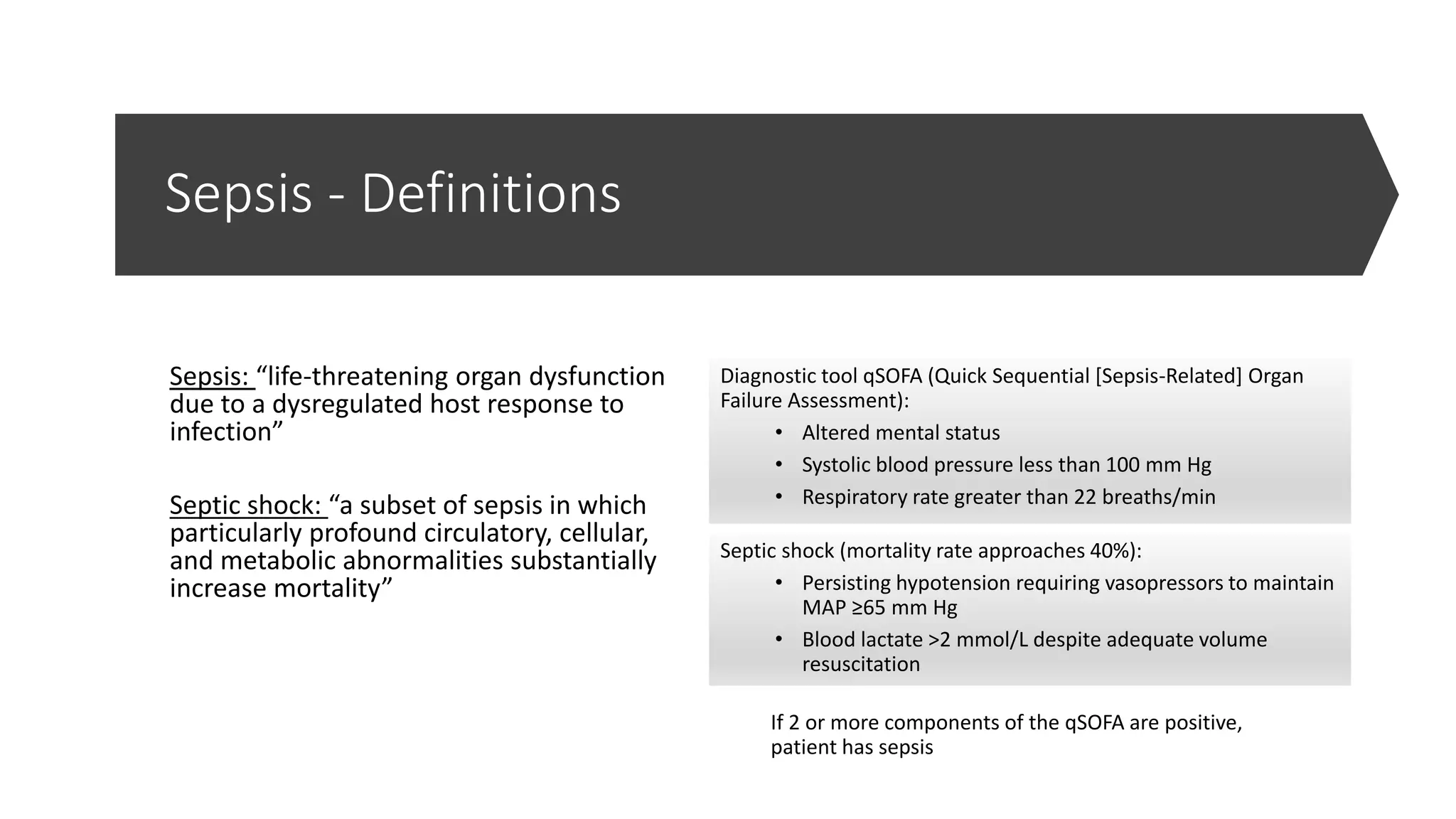 Sepsis - Definitions

Sepsis: “life-threatening organ dysfunction due to a dysregulated host response to infection”

Septic shock: “a subset of sepsis in which particularly profound circulatory, cellular, and metabolic abnormalities substantially increase mortality”

Diagnostic tool qSOFA (Quick Sequential [Sepsis-Related] Organ Failure Assessment):
• Altered mental status
• Systolic blood pressure less than 100 mm Hg
• Respiratory rate greater than 22 breaths/min

Septic shock (mortality rate approaches 40%):
• Persisting hypotension requiring vasopressors to maintain MAP ≥65 mm Hg
• Blood lactate >2 mmol/L despite adequate volume resuscitation

If 2 or more components of the qSOFA are positive, patient has sepsis